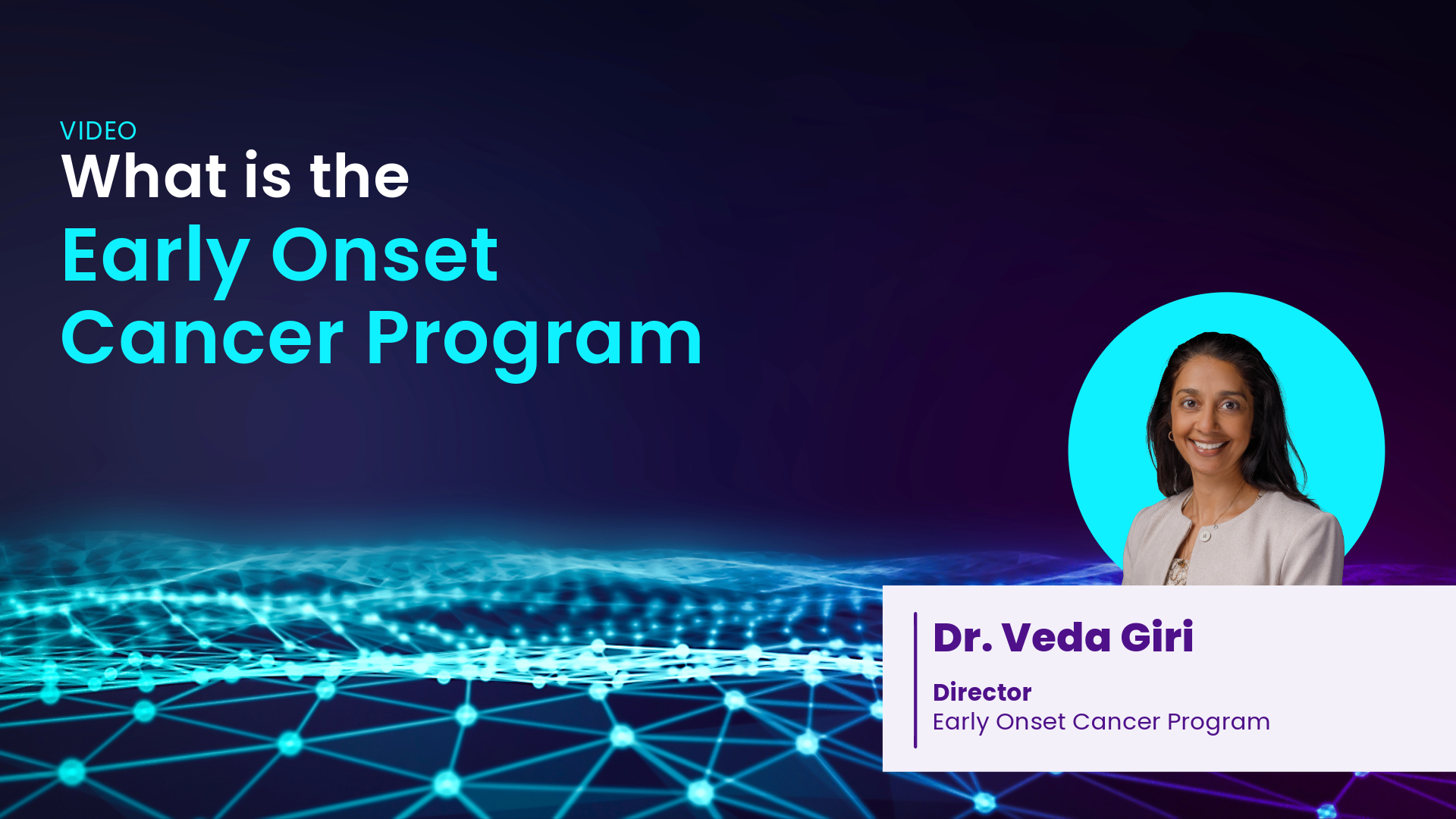 VIDEO
What is the
Early Onset
Cancer Program

Dr. Veda Giri

Director
Early Onset Cancer Program